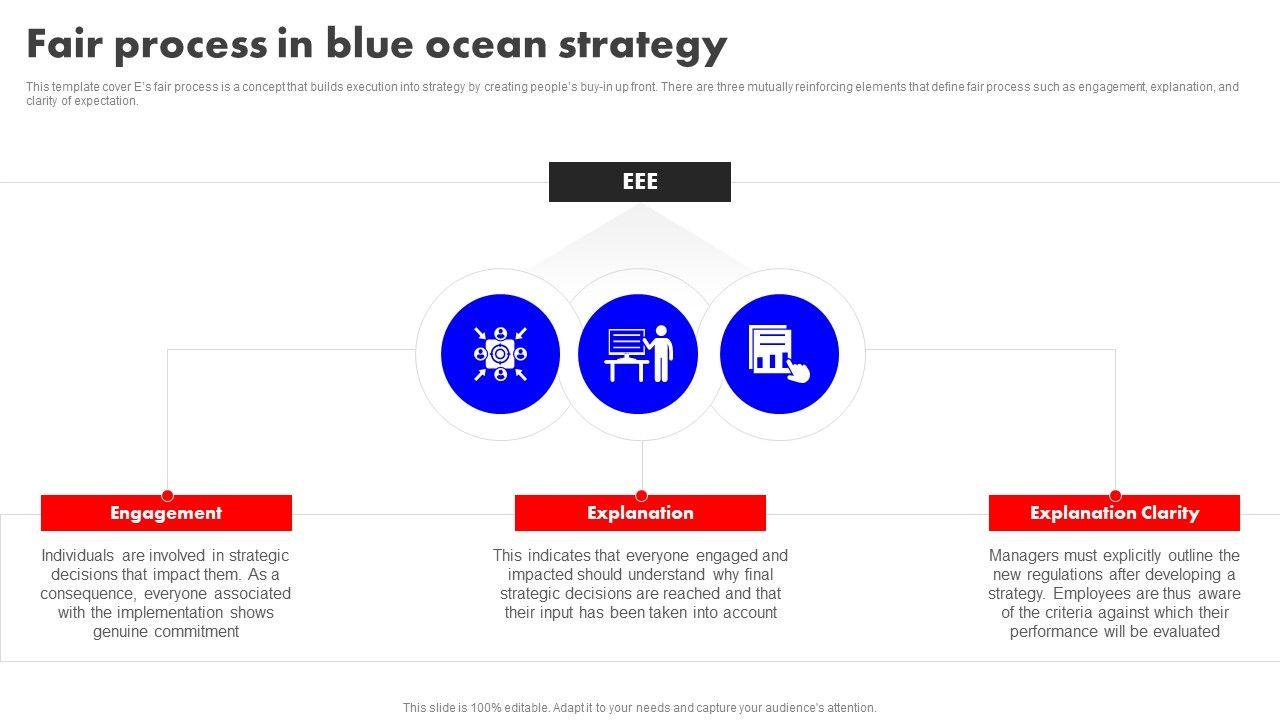 Fair process in blue ocean strategy

This template cover E's fair process is a concept that builds execution into strategy by creating people's buy-in up front. There are three mutually reinforcing elements that define fair process such as engagement, explanation, and clarity of expectation.

EEE

Engagement

Individuals are involved in strategic decisions that impact them. As a consequence, everyone associated with the implementation shows genuine commitment

Explanation

This indicates that everyone engaged and impacted should understand why final strategic decisions are reached and that their input has been taken into account

Explanation Clarity

Managers must explicitly outline the new regulations after developing a strategy. Employees are thus aware of the criteria against which their performance will be evaluated

This slide is 100% editable. Adapt it to your needs and capture your audience's attention.